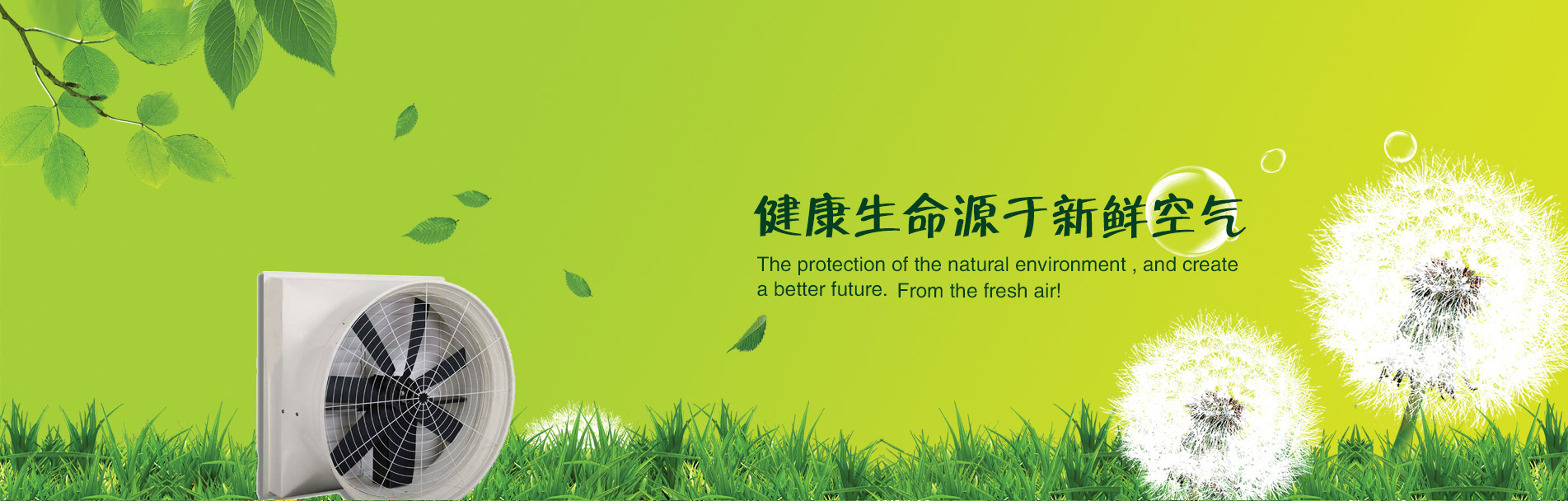 健康生命源于新鲜空气

The protection of the natural environment , and create a better future. From the fresh air!